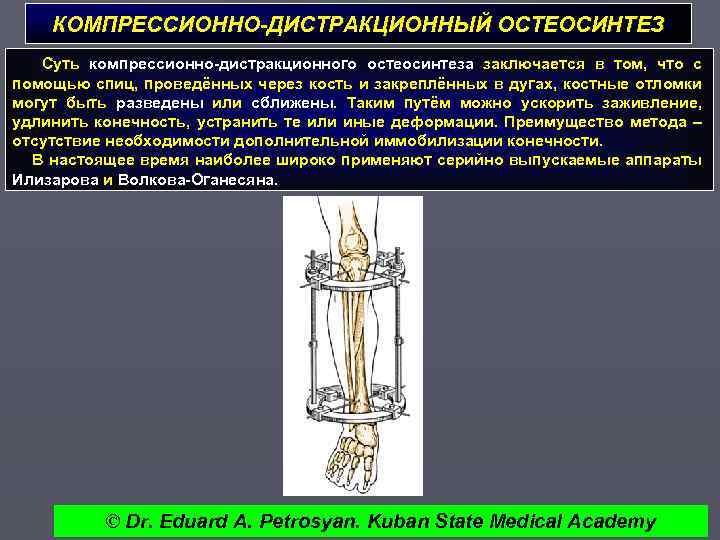 КОМПРЕССИОННО-ДИСТРАКЦИОННЫЙ ОСТЕОСИНТЕЗ

Суть компрессионно-дистракционного остеосинтеза заключается в том, что с помощью спиц, проведённых через кость и закреплённых в дугах, костные отломки могут быть разведены или сближены. Таким путём можно ускорить заживление, удлинить конечность, устранить те или иные деформации. Преимущество метода – отсутствие необходимости дополнительной иммобилизации конечности.

В настоящее время наиболее широко применяют серийно выпускаемые аппараты Илизарова и Волкова-Оганесяна.

© Dr. Eduard A. Petrosyan. Kuban State Medical Academy